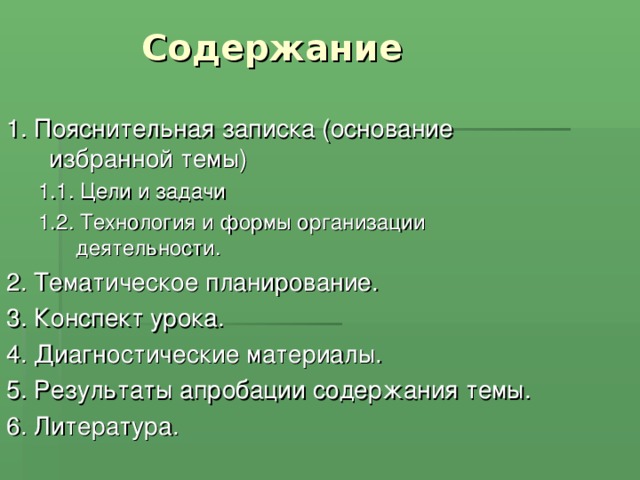 Содержание

1. Пояснительная записка (основание избранной темы)

1.1. Цели и задачи

1.2. Технология и формы организации деятельности.

2. Тематическое планирование.

3. Конспект урока.

4. Диагностические материалы.

5. Результаты апробации содержания темы.

6. Литература.